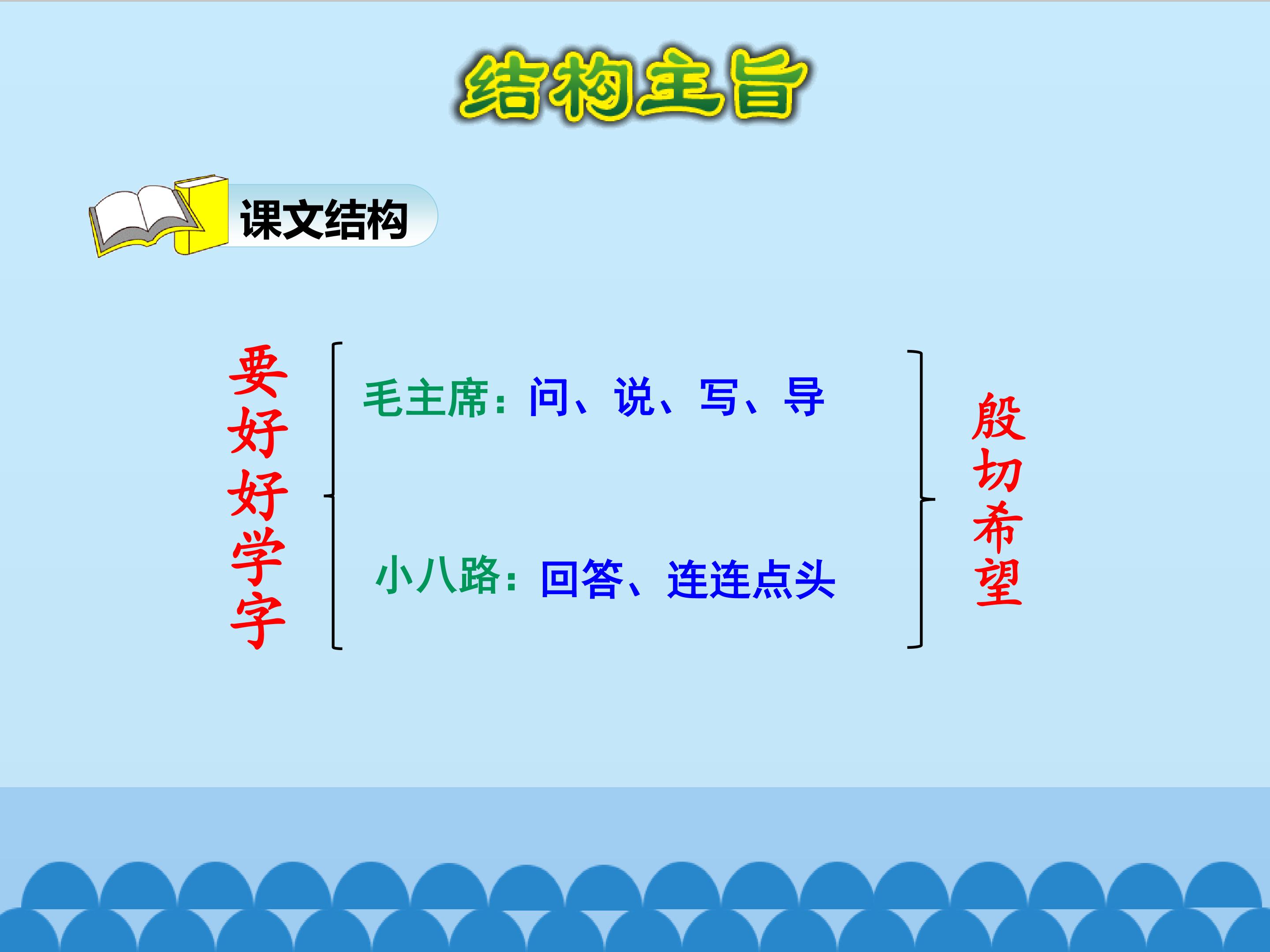 结构主旨

课文结构

要好好学字

毛主席：问、说、写、导

小八路：回答、连连点头

殷切希望